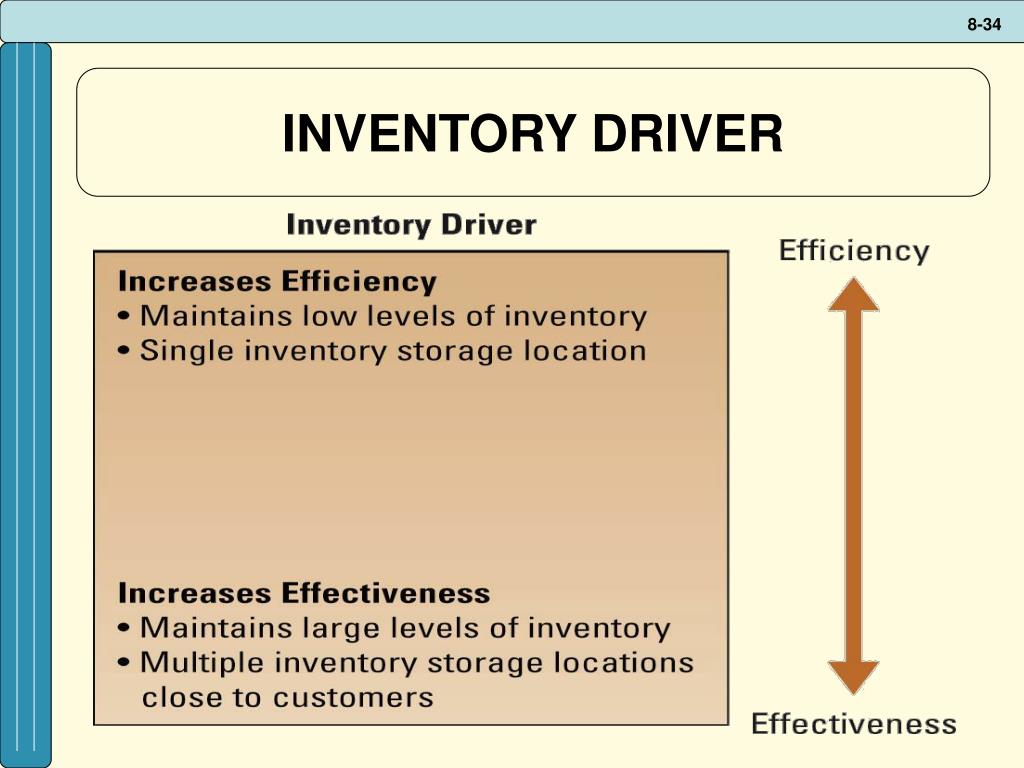 8-34

INVENTORY DRIVER

Inventory Driver

Increases Efficiency
• Maintains low levels of inventory
• Single inventory storage location

Increases Effectiveness
• Maintains large levels of inventory
• Multiple inventory storage locations close to customers

Efficiency

Effectiveness